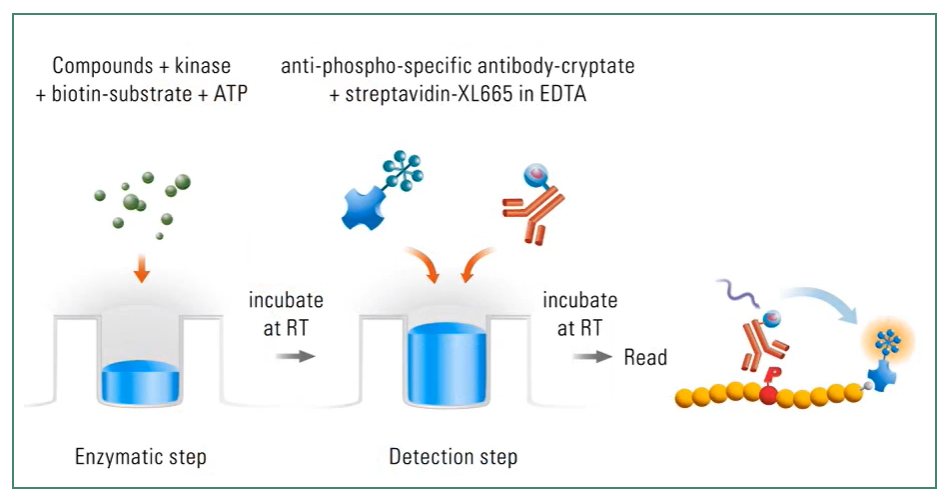 Compounds + kinase
+ biotin-substrate + ATP

anti-phospho-specific antibody-cryptate
+ streptavidin-XL665 in EDTA

incubate
at RT

incubate
at RT

Read

P

Enzymatic step

Detection step